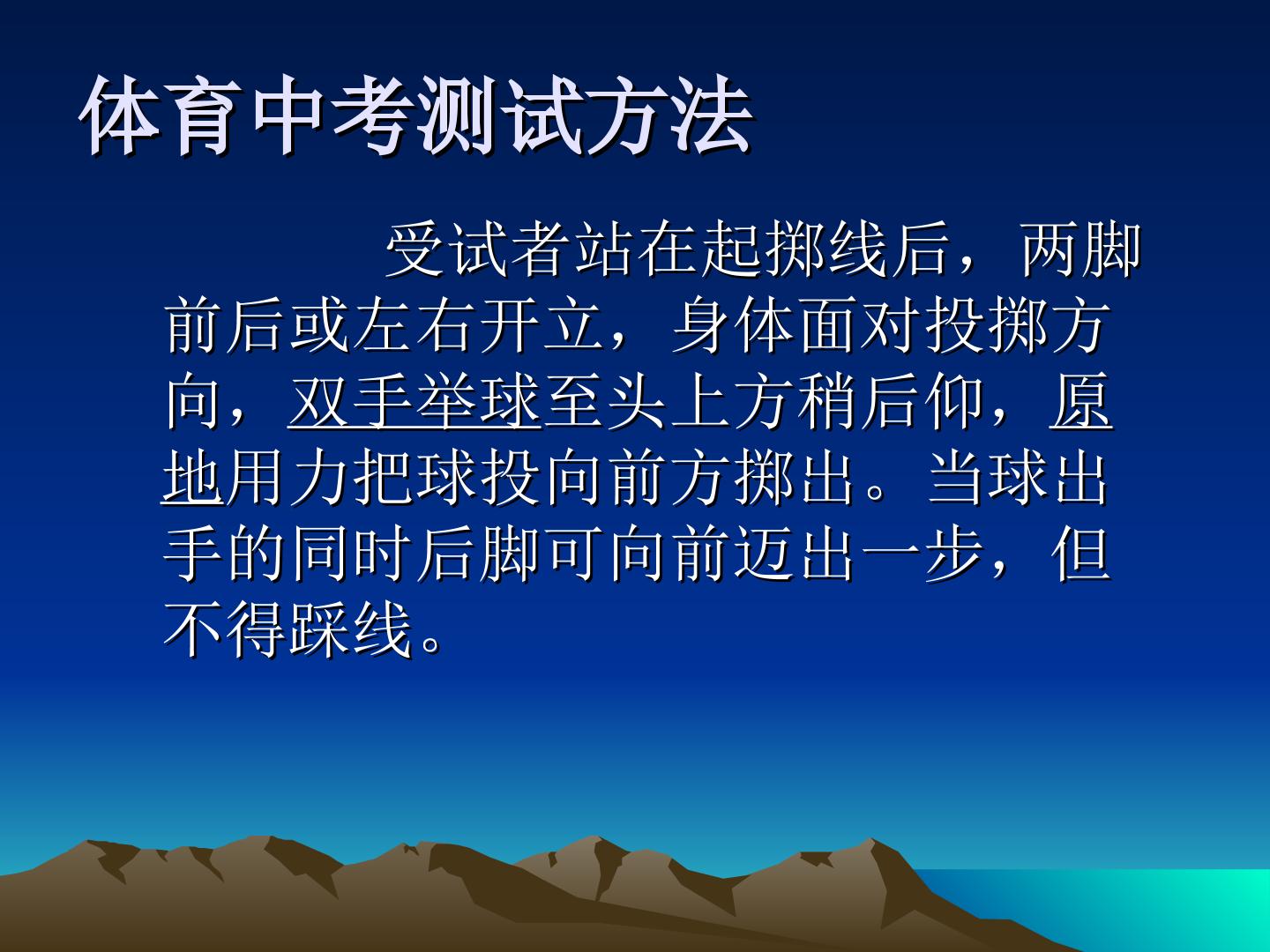 体育中考测试方法

受试者站在起掷线后，两脚前后或左右开立，身体面对投掷方向，双手举球至头上方稍后仰，原地用力把球投向前方掷出。当球出手的同时后脚可向前迈出一步，但不得踩线。